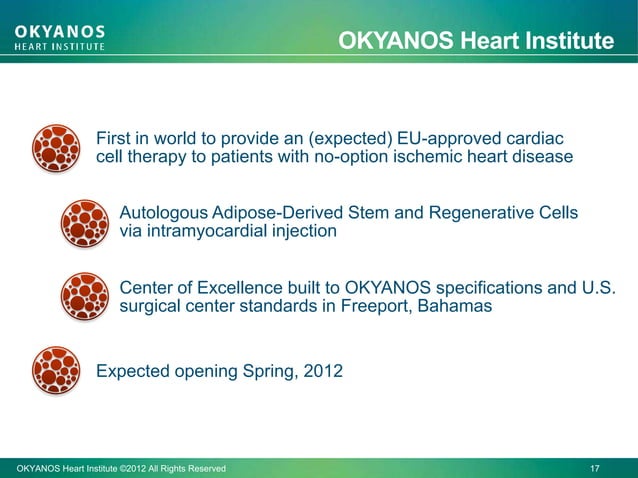 OKYANOS
HEART INSTITUTE

OKYANOS Heart Institute

First in world to provide an (expected) EU-approved cardiac cell therapy to patients with no-option ischemic heart disease

Autologous Adipose-Derived Stem and Regenerative Cells via intramyocardial injection

Center of Excellence built to OKYANOS specifications and U.S. surgical center standards in Freeport, Bahamas

Expected opening Spring, 2012

OKYANOS Heart Institute ©2012 All Rights Reserved

17